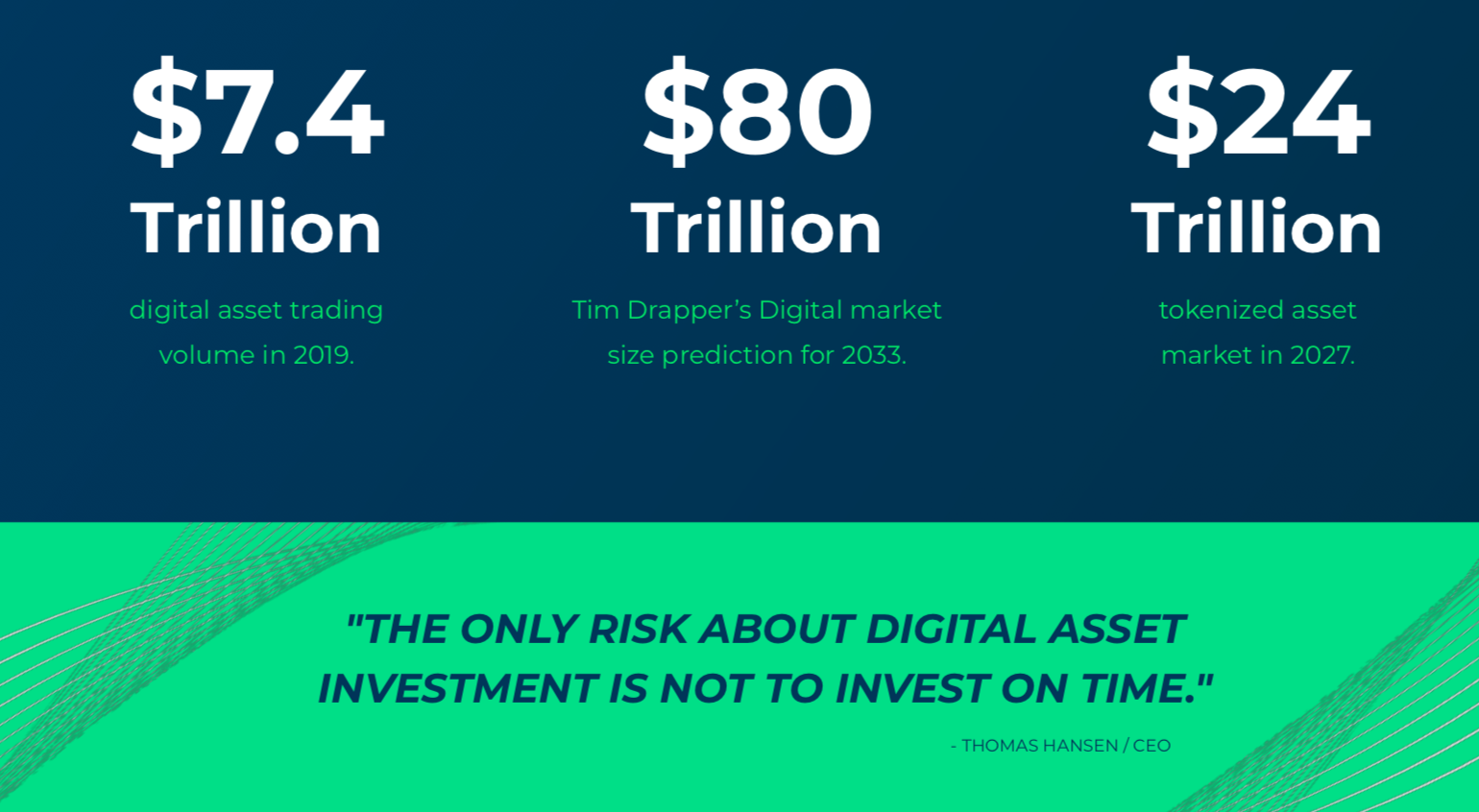 $7.4
Trillion

digital asset trading volume in 2019.

$80
Trillion

Tim Drapper's Digital market size prediction for 2033.

$24
Trillion

tokenized asset market in 2027.

"THE ONLY RISK ABOUT DIGITAL ASSET INVESTMENT IS NOT TO INVEST ON TIME."

- THOMAS HANSEN / CEO